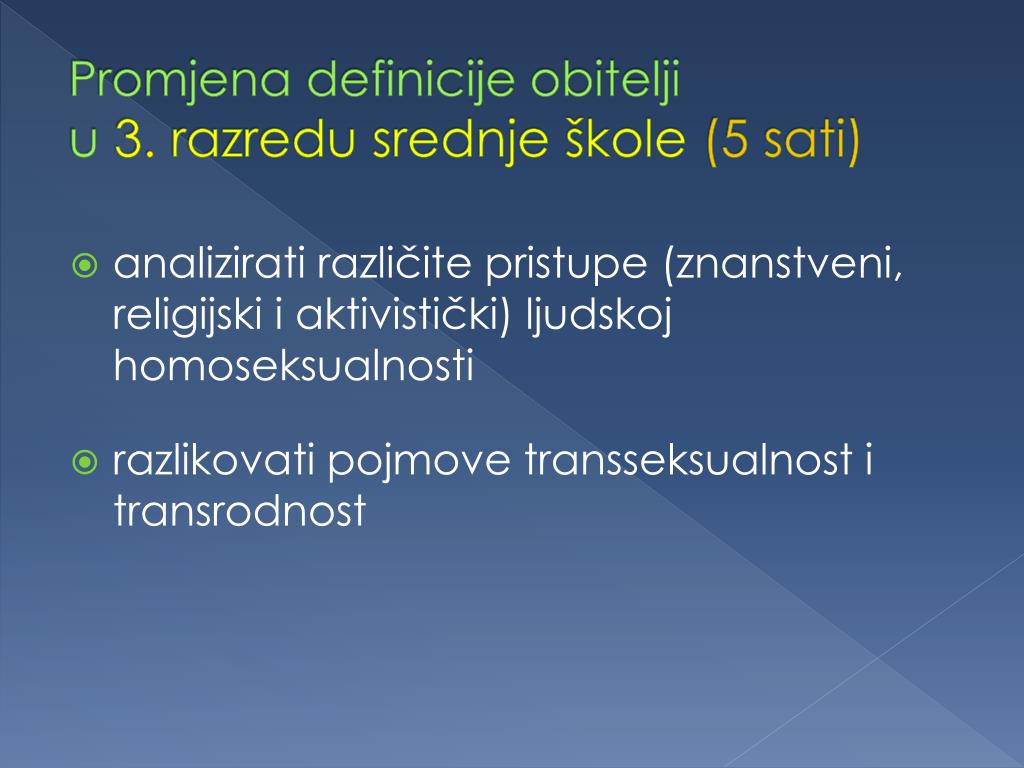 Promjena definicije obitelji
u 3. razredu srednje škole (5 sati)

analizirati različite pristupe (znanstveni, religijski i aktivistički) ljudskoj homoseksualnosti

razlikovati pojmove transseksualnost i transrodnost